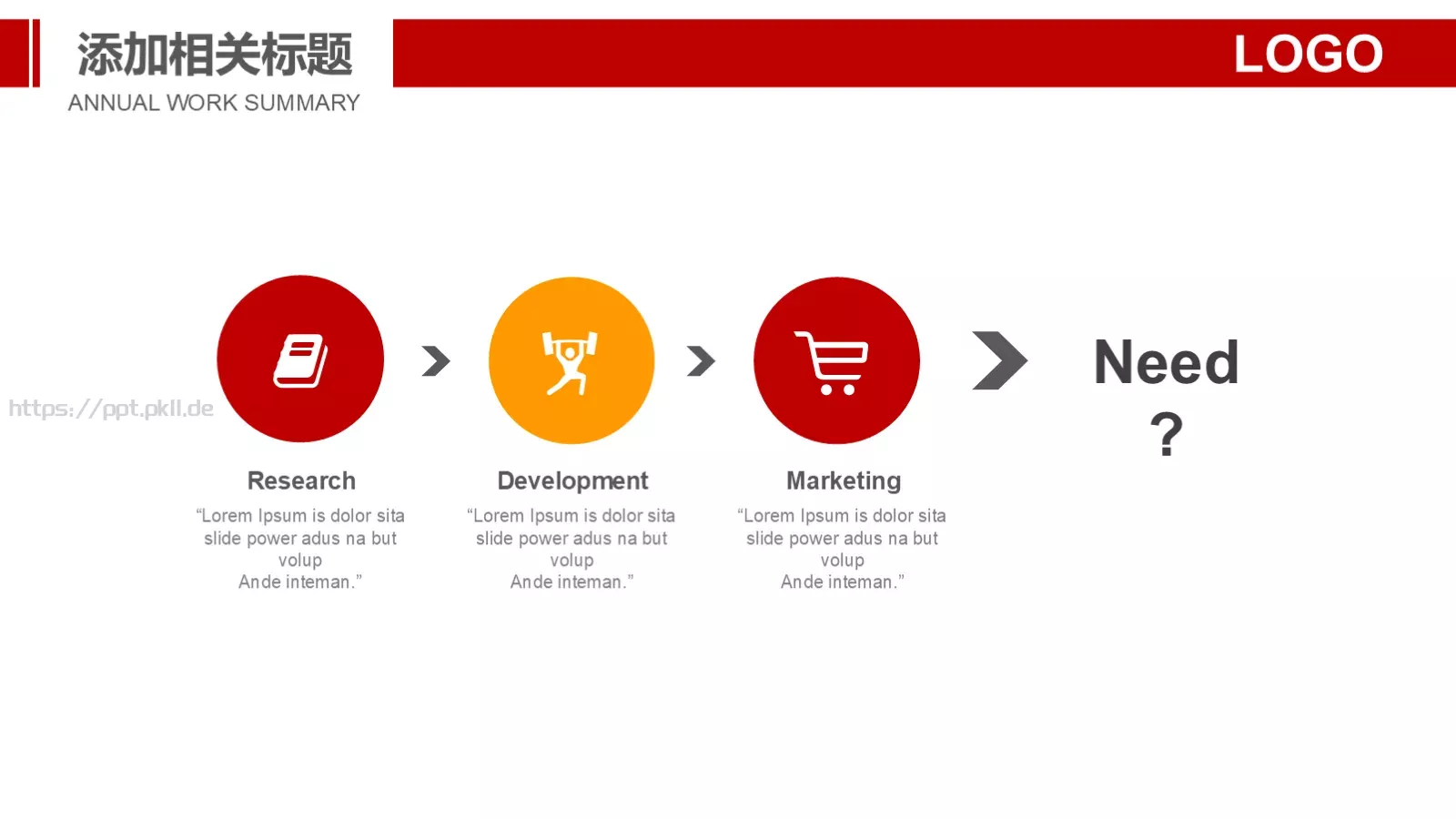 添加相关标题
ANNUAL WORK SUMMARY

LOGO

https://ppt.pkll.de

Research
“Lorem Ipsum is dolor sita slide power adus na but volup
Ande inteman.”

Development
“Lorem Ipsum is dolor sita slide power adus na but volup
Ande inteman.”

Marketing
“Lorem Ipsum is dolor sita slide power adus na but volup
Ande inteman.”

Need
?